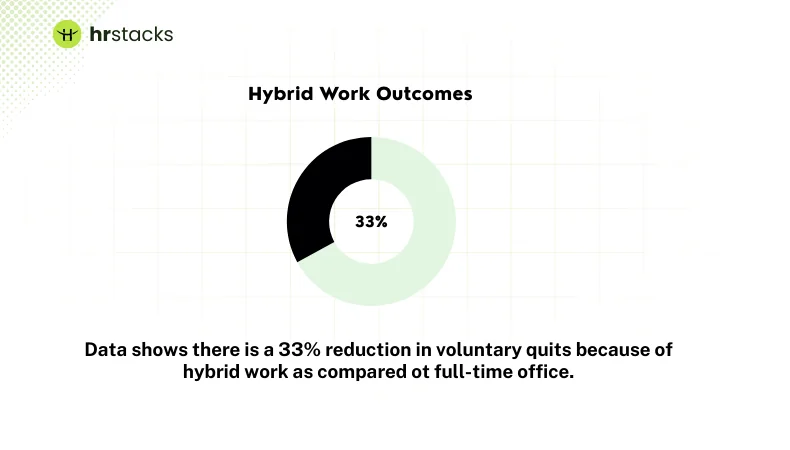 hrstacks

Hybrid Work Outcomes

33%

Data shows there is a 33% reduction in voluntary quits because of hybrid work as compared ot full-time office.